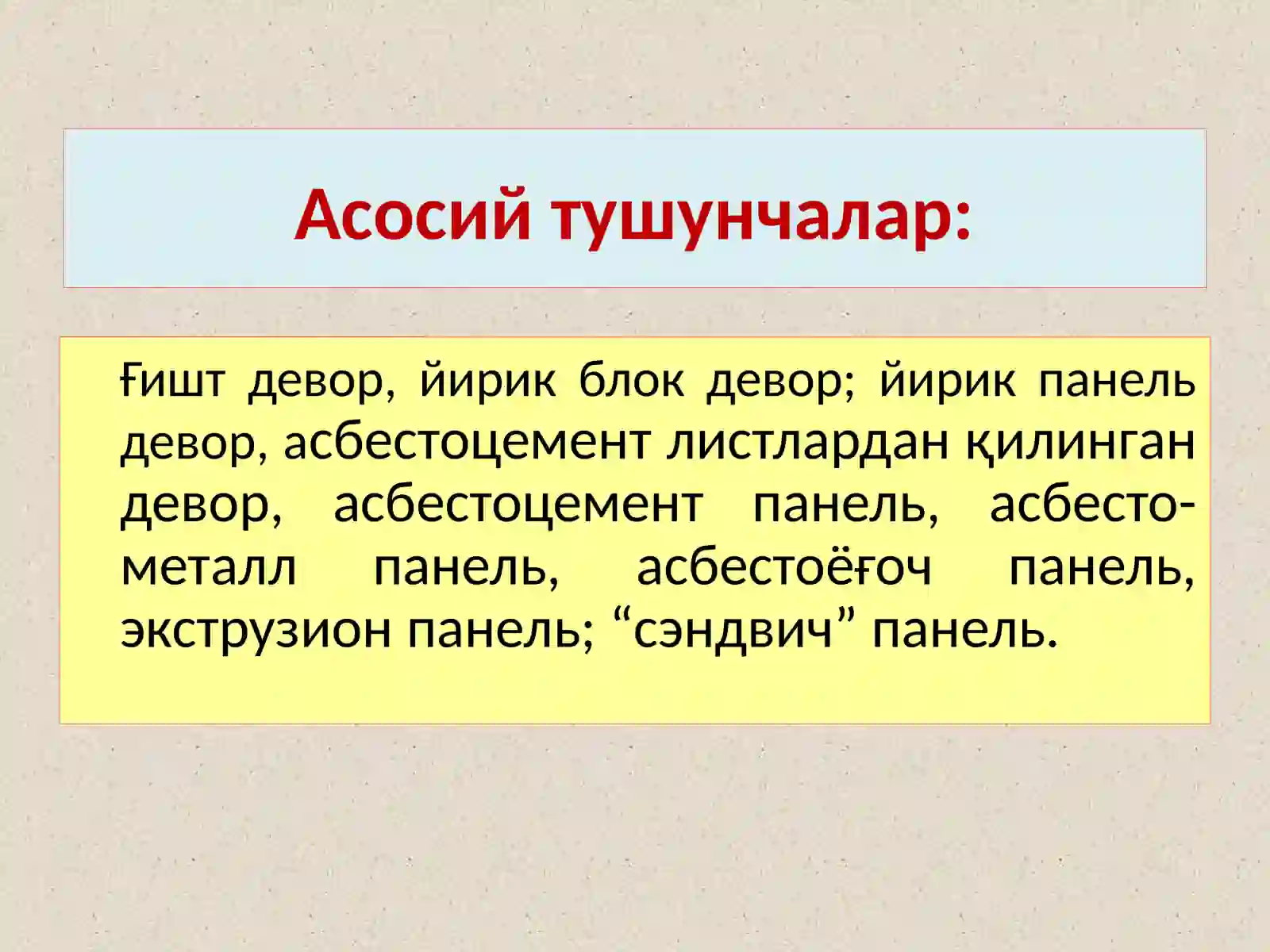 Асосий тушунчалар:

Ғишт девор, йирик блок девор; йирик панель девор, асбестоцемент листлардан қилинган девор, асбестоцемент панель, асбестометалл панель, асбестоёғоч панель, экструзион панель; “сэндвич” панель.